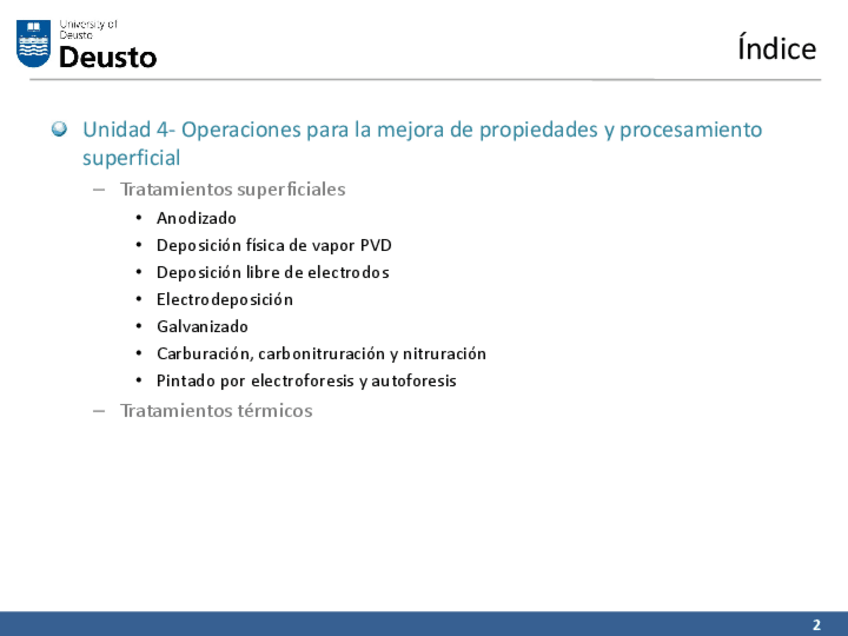 University of Deusto
Deusto

Índice

Unidad 4- Operaciones para la mejora de propiedades y procesamiento superficial

– Tratamientos superficiales
• Anodizado
• Deposición física de vapor PVD
• Deposición libre de electrodos
• Electrodeposición
• Galvanizado
• Carburación, carbonitruración y nitruración
• Pintado por electroforesis y autoforesis

– Tratamientos térmicos

2